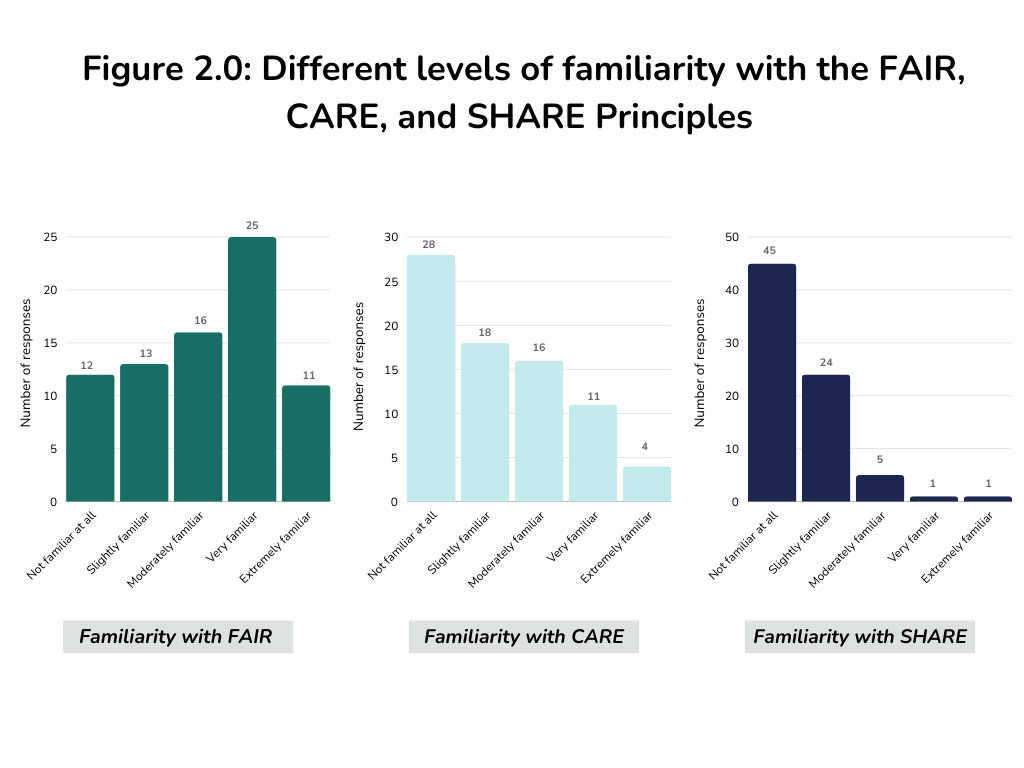 Figure 2.0: Different levels of familiarity with the FAIR, CARE, and SHARE Principles

Number of responses
25
20
15
10
5
0
12
13
16
25
11
Not familiar at all
Slightly familiar
Moderately familiar
Very familiar
Extremely familiar

Familiarity with FAIR

Number of responses
30
25
20
15
10
5
0
28
18
16
11
4
Not familiar at all
Slightly familiar
Moderately familiar
Very familiar
Extremely familiar

Familiarity with CARE

Number of responses
50
40
30
20
10
0
45
24
5
1
1
Not familiar at all
Slightly familiar
Moderately familiar
Very familiar
Extremely familiar

Familiarity with SHARE